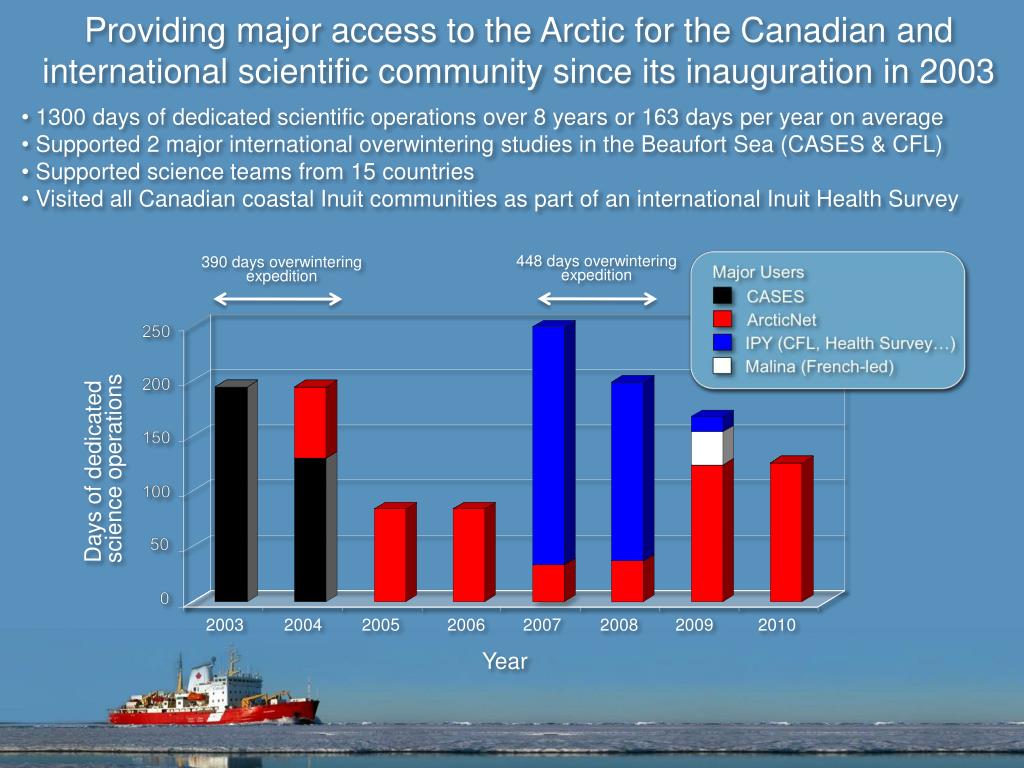 Providing major access to the Arctic for the Canadian and international scientific community since its inauguration in 2003

• 1300 days of dedicated scientific operations over 8 years or 163 days per year on average
• Supported 2 major international overwintering studies in the Beaufort Sea (CASES & CFL)
• Supported science teams from 15 countries
• Visited all Canadian coastal Inuit communities as part of an international Inuit Health Survey

390 days overwintering expedition

448 days overwintering expedition

Major Users
CASES
ArcticNet
IPY (CFL, Health Survey…)
Malina (French-led)

Days of dedicated science operations

250
200
150
100
50
0

2003
2004
2005
2006
2007
2008
2009
2010

Year